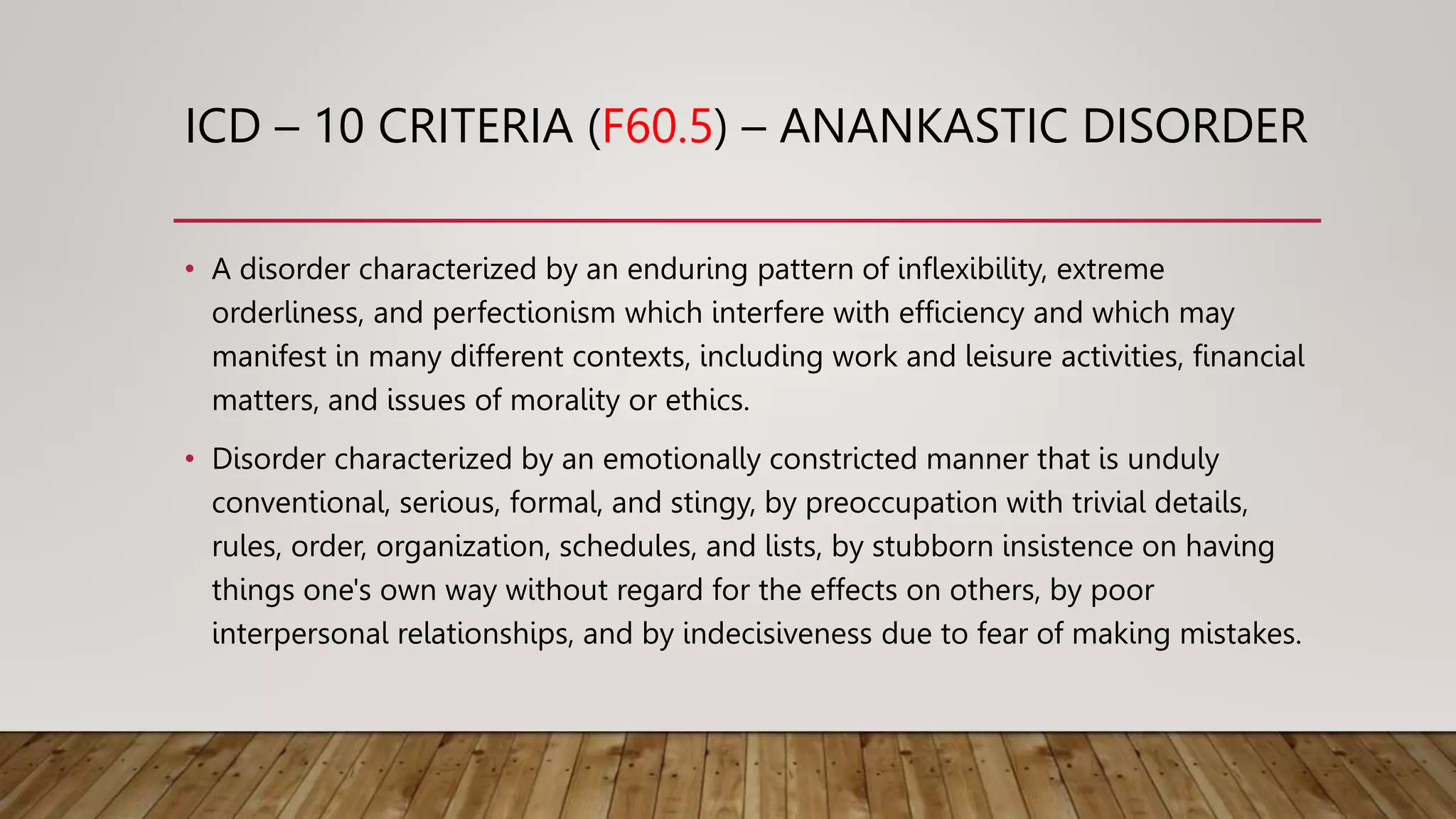 ICD – 10 CRITERIA (F60.5) – ANANKASTIC DISORDER

• A disorder characterized by an enduring pattern of inflexibility, extreme orderliness, and perfectionism which interfere with efficiency and which may manifest in many different contexts, including work and leisure activities, financial matters, and issues of morality or ethics.

• Disorder characterized by an emotionally constricted manner that is unduly conventional, serious, formal, and stingy, by preoccupation with trivial details, rules, order, organization, schedules, and lists, by stubborn insistence on having things one's own way without regard for the effects on others, by poor interpersonal relationships, and by indecisiveness due to fear of making mistakes.